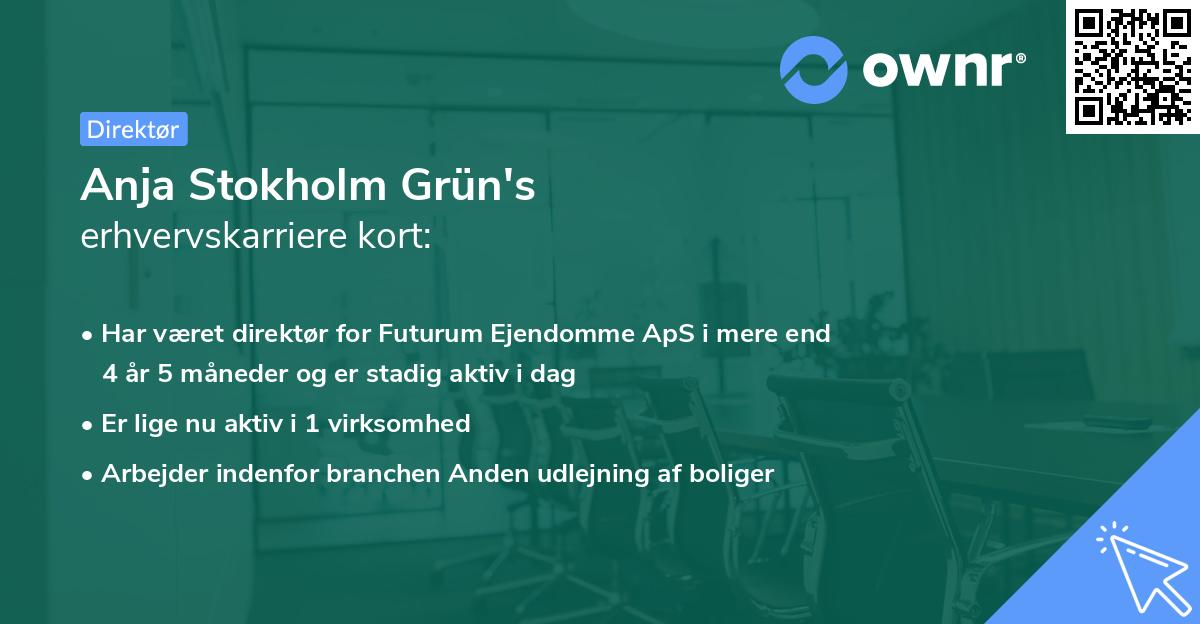 ownr®

Direktør

Anja Stokholm Grün's
erhvervskarriere kort:

• Har været direktør for Futurum Ejendomme ApS i mere end 4 år 5 måneder og er stadig aktiv i dag
• Er lige nu aktiv i 1 virksomhed
• Arbejder indenfor branchen Anden udlejning af boliger